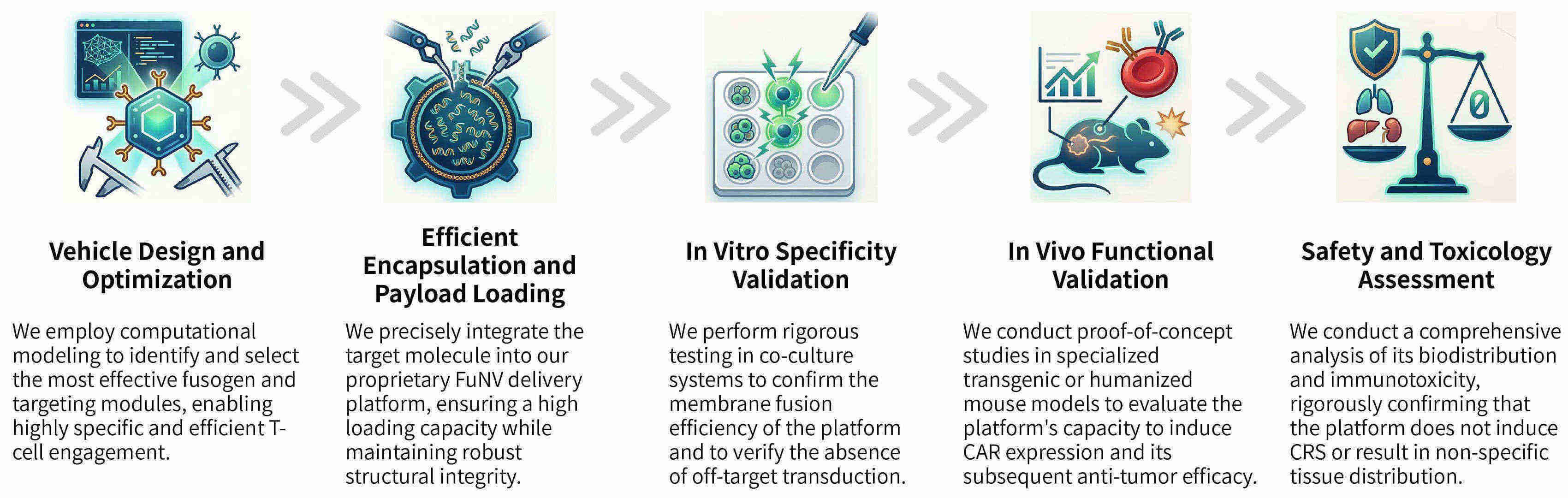 Vehicle Design and Optimization

We employ computational modeling to identify and select the most effective fusogen and targeting modules, enabling highly specific and efficient T-cell engagement.

Efficient Encapsulation and Payload Loading

We precisely integrate the target molecule into our proprietary FuNV delivery platform, ensuring a high loading capacity while maintaining robust structural integrity.

In Vitro Specificity Validation

We perform rigorous testing in co-culture systems to confirm the membrane fusion efficiency of the platform and to verify the absence of off-target transduction.

In Vivo Functional Validation

We conduct proof-of-concept studies in specialized transgenic or humanized mouse models to evaluate the platform's capacity to induce CAR expression and its subsequent anti-tumor efficacy.

Safety and Toxicology Assessment

We conduct a comprehensive analysis of its biodistribution and immunotoxicity, rigorously confirming that the platform does not induce CRS or result in non-specific tissue distribution.